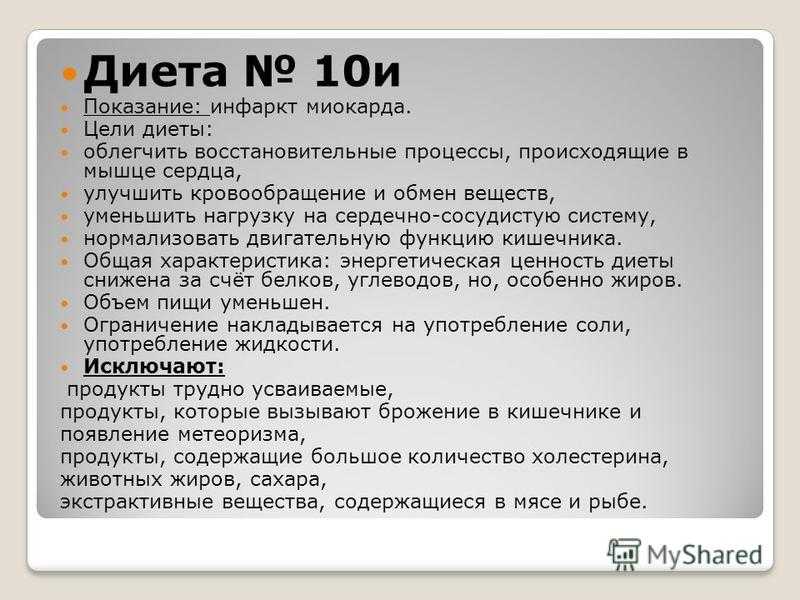 Диета № 10и

Показание: инфаркт миокарда.

Цели диеты:

облегчить восстановительные процессы, происходящие в мышце сердца,

улучшить кровообращение и обмен веществ,

уменьшить нагрузку на сердечно-сосудистую систему,

нормализовать двигательную функцию кишечника.

Общая характеристика: энергетическая ценность диеты снижена за счёт белков, углеводов, но, особенно жиров.

Объем пищи уменьшен.

Ограничение накладывается на употребление соли, употребление жидкости.

Исключают:

продукты трудно усваиваемые,
продукты, которые вызывают брожение в кишечнике и появление метеоризма,
продукты, содержащие большое количество холестерина, животных жиров, сахара,
экстрактивные вещества, содержащиеся в мясе и рыбе.

MyShared